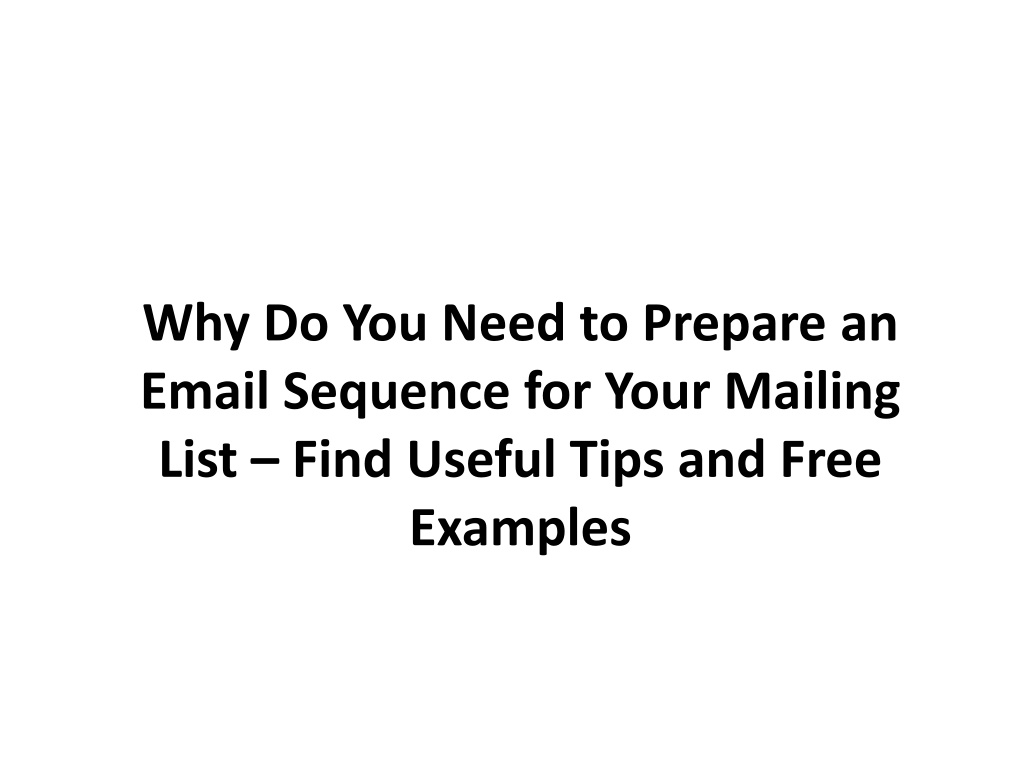 Why Do You Need to Prepare an Email Sequence for Your Mailing List – Find Useful Tips and Free Examples